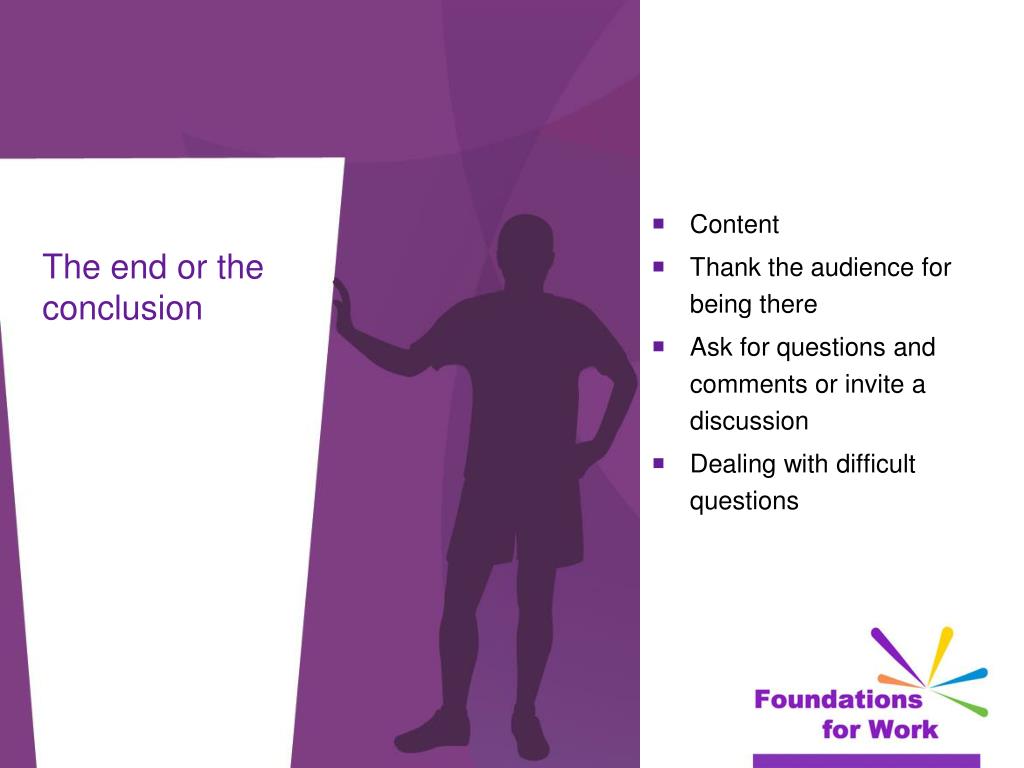 The end or the conclusion

- Content
- Thank the audience for being there
- Ask for questions and comments or invite a discussion
- Dealing with difficult questions

Foundations for Work